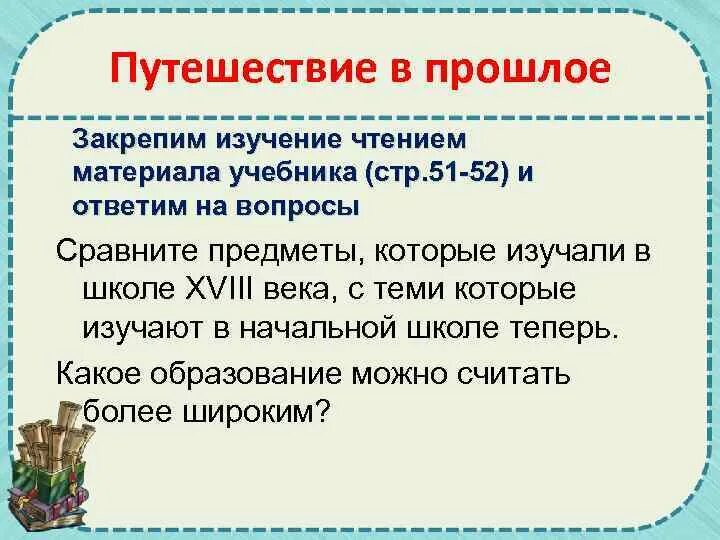 Путешествие в прошлое

Закрепим изучение чтением материала учебника (стр.51-52) и ответим на вопросы

Сравните предметы, которые изучали в школе XVIII века, с теми которые изучают в начальной школе теперь.

Какое образование можно считать более широким?